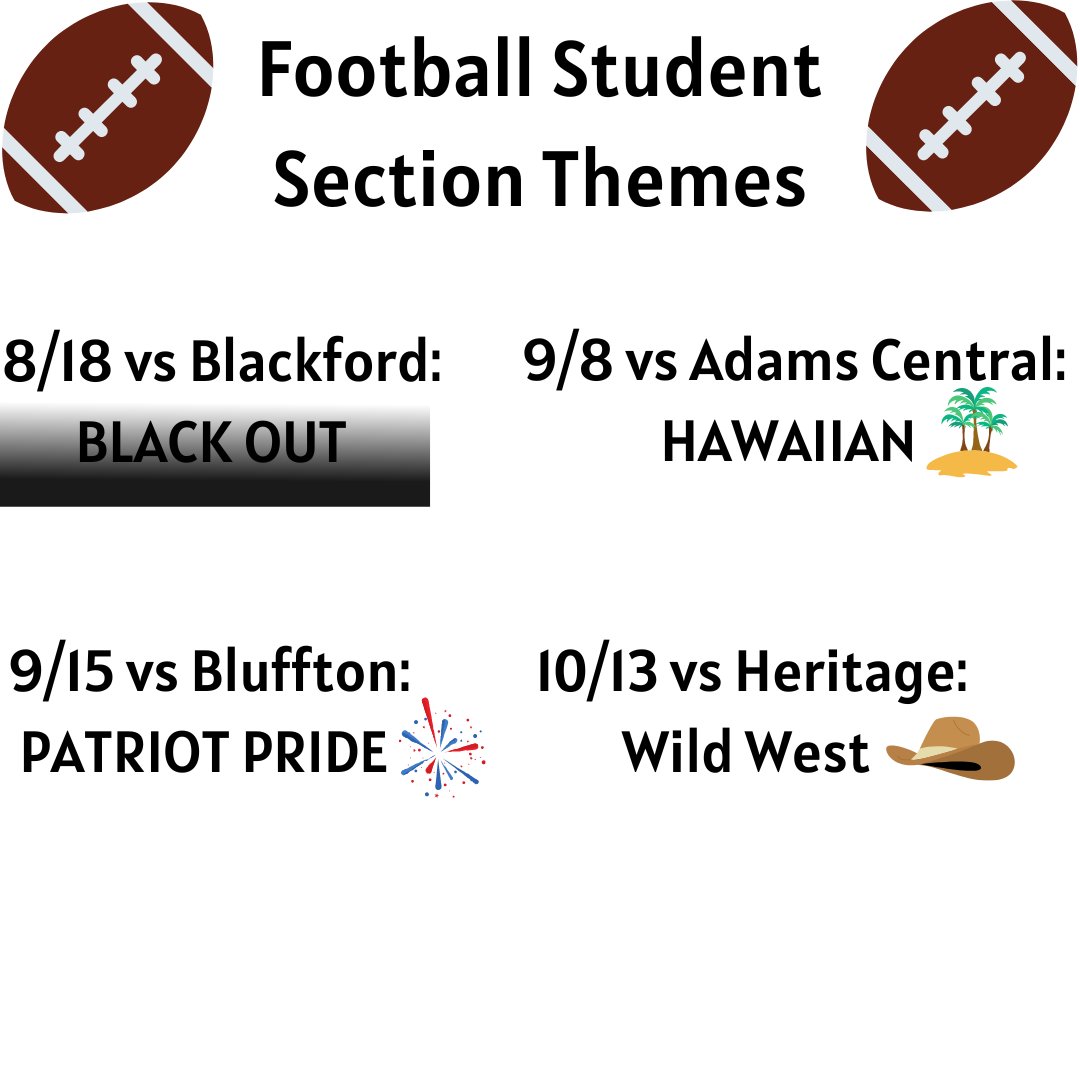 Football Student Section Themes

8/18 vs Blackford:
BLACK OUT

9/8 vs Adams Central:
HAWAIIAN

9/15 vs Bluffton:
PATRIOT PRIDE

10/13 vs Heritage:
Wild West